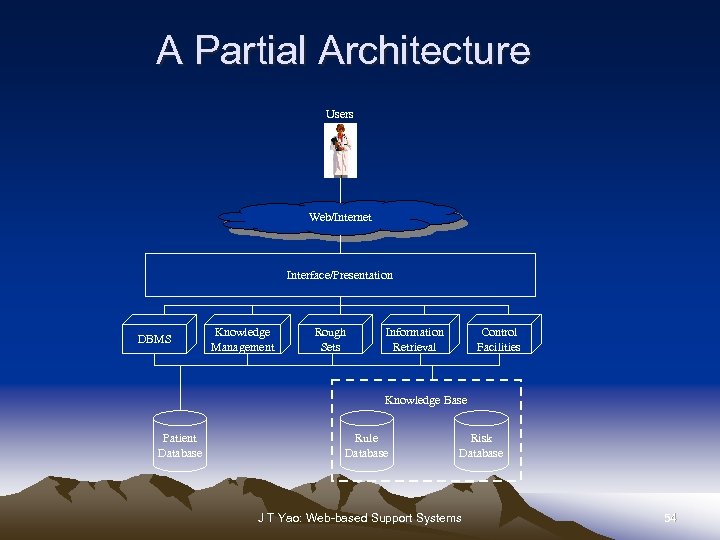 A Partial Architecture

Users

Web/Internet

Interface/Presentation

DBMS

Knowledge Management

Rough Sets

Information Retrieval

Control Facilities

Knowledge Base

Patient Database

Rule Database

Risk Database

J T Yao: Web-based Support Systems

54